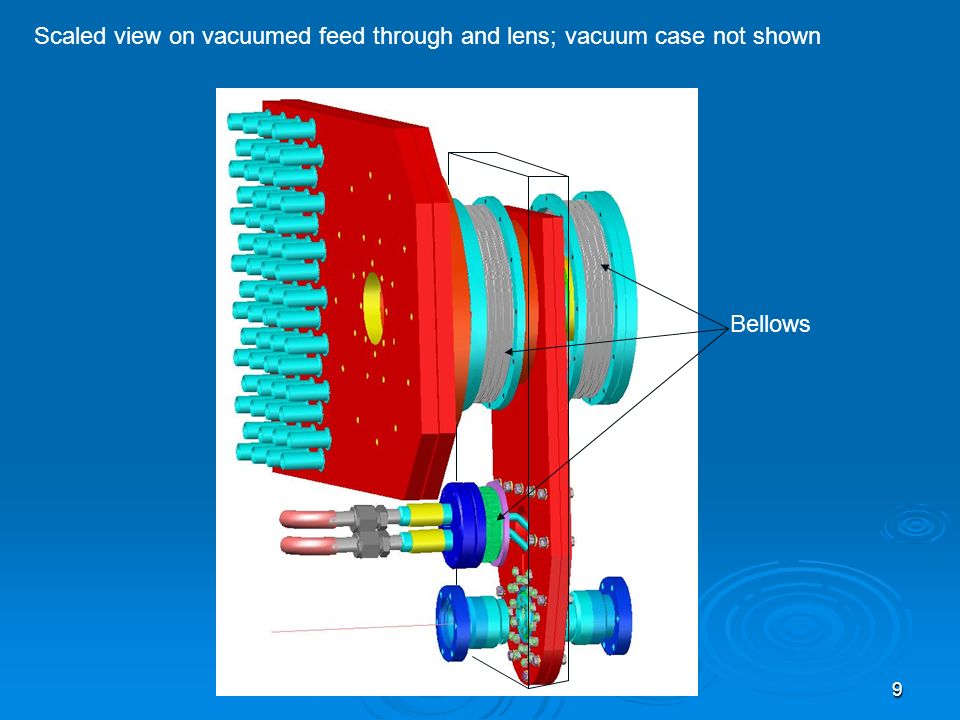 Scaled view on vacuumed feed through and lens; vacuum case not shown

Bellows

9